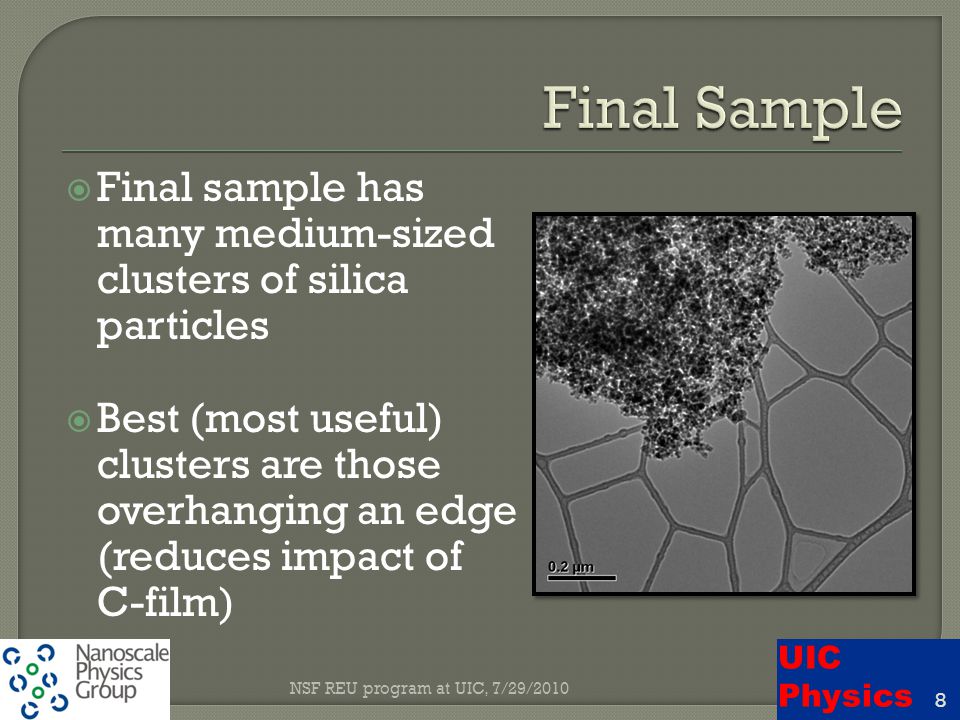 Final Sample

Final sample has many medium-sized clusters of silica particles

Best (most useful) clusters are those overhanging an edge (reduces impact of C-film)

0.2 μm

Nanoscale Physics Group

NSF REU program at UIC, 7/29/2010

UIC Physics

8